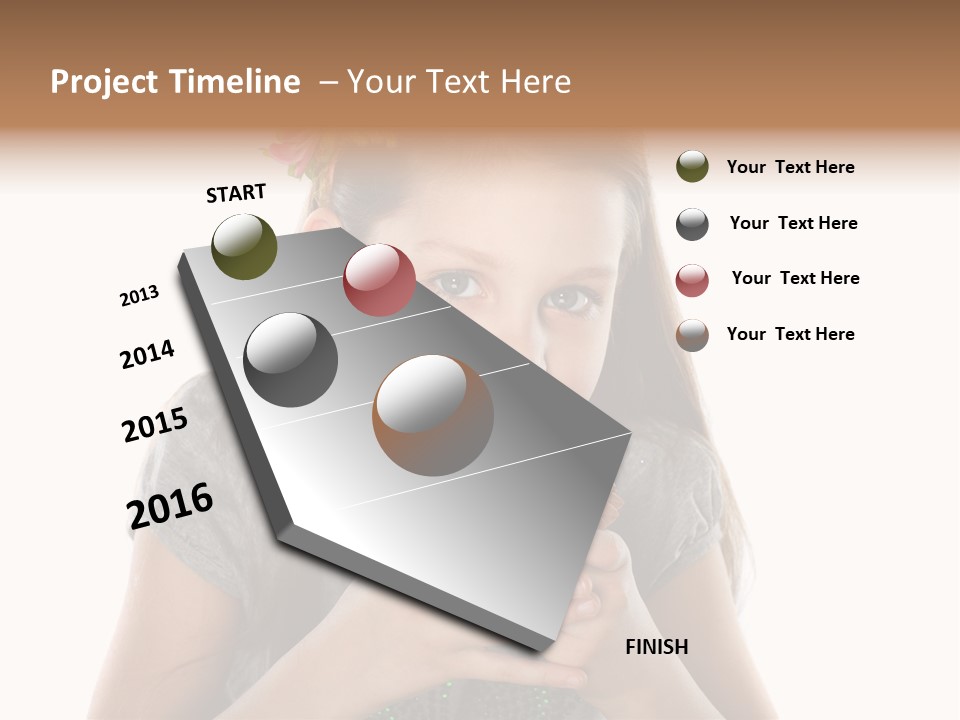 Project Timeline – Your Text Here

START

2013

2014

2015

2016

FINISH

Your Text Here

Your Text Here

Your Text Here

Your Text Here